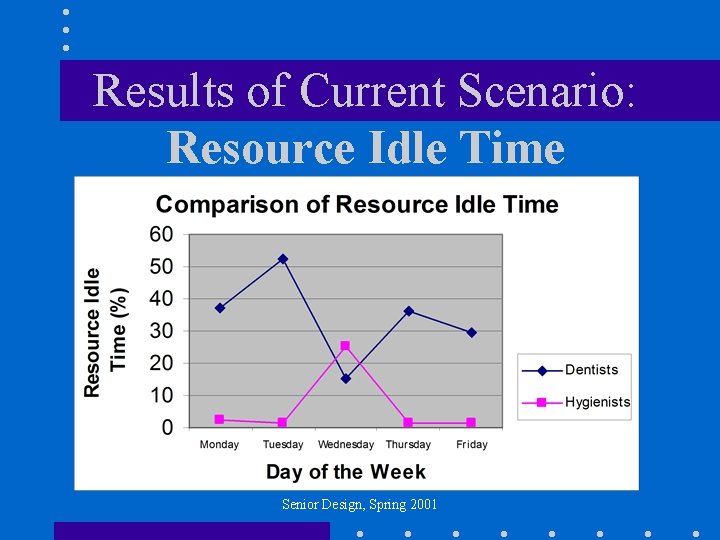 Results of Current Scenario:
Resource Idle Time

Comparison of Resource Idle Time

Resource Idle Time (%)

60
50
40
30
20
10
0

Monday Tuesday Wednesday Thursday Friday

Day of the Week

Dentists
Hygienists

Senior Design, Spring 2001